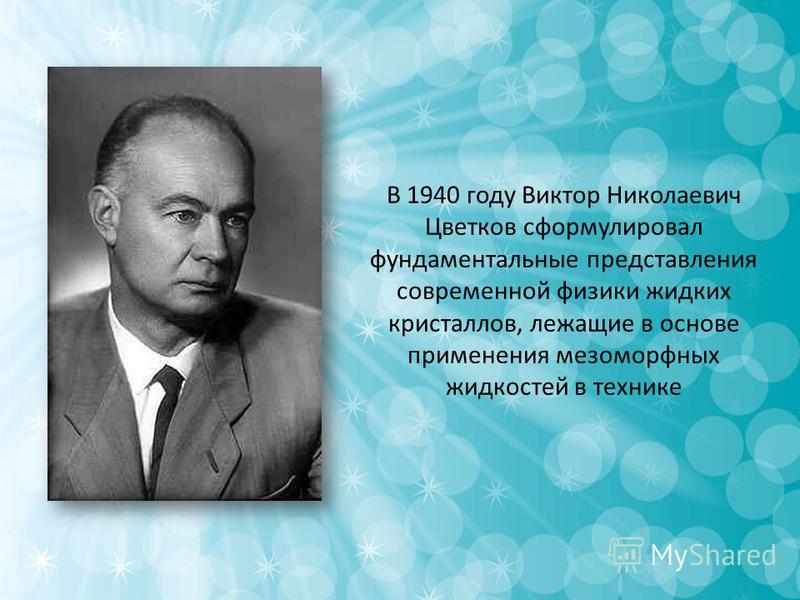 В 1940 году Виктор Николаевич Цветков сформулировал фундаментальные представления современной физики жидких кристаллов, лежащие в основе применения мезоморфных жидкостей в технике

MyShared